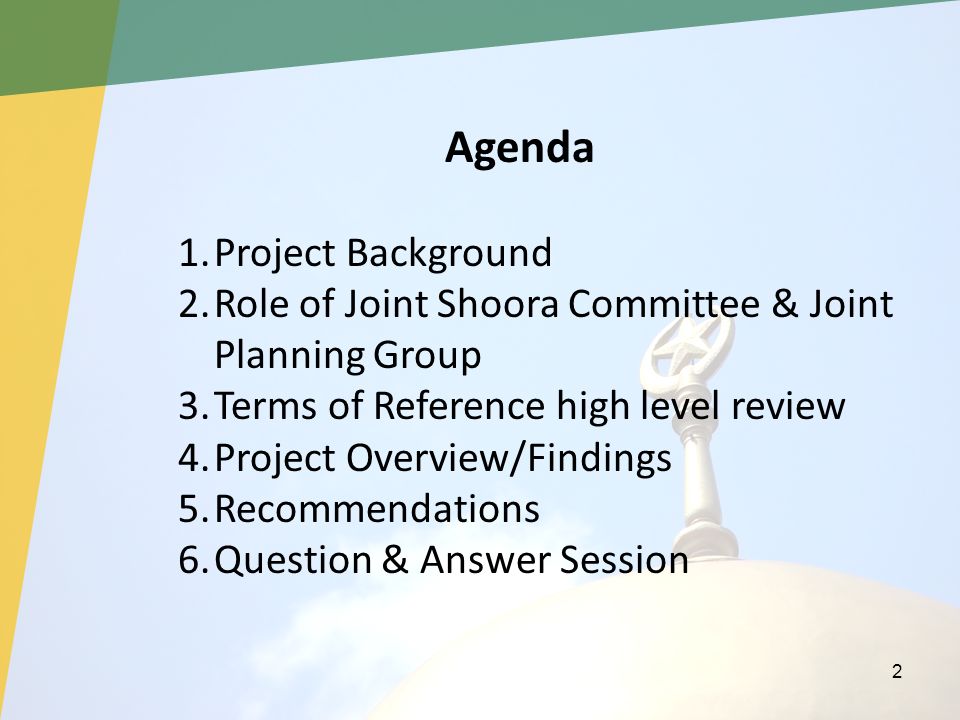 Agenda

1. Project Background
2. Role of Joint Shoora Committee & Joint Planning Group
3. Terms of Reference high level review
4. Project Overview/Findings
5. Recommendations
6. Question & Answer Session

2